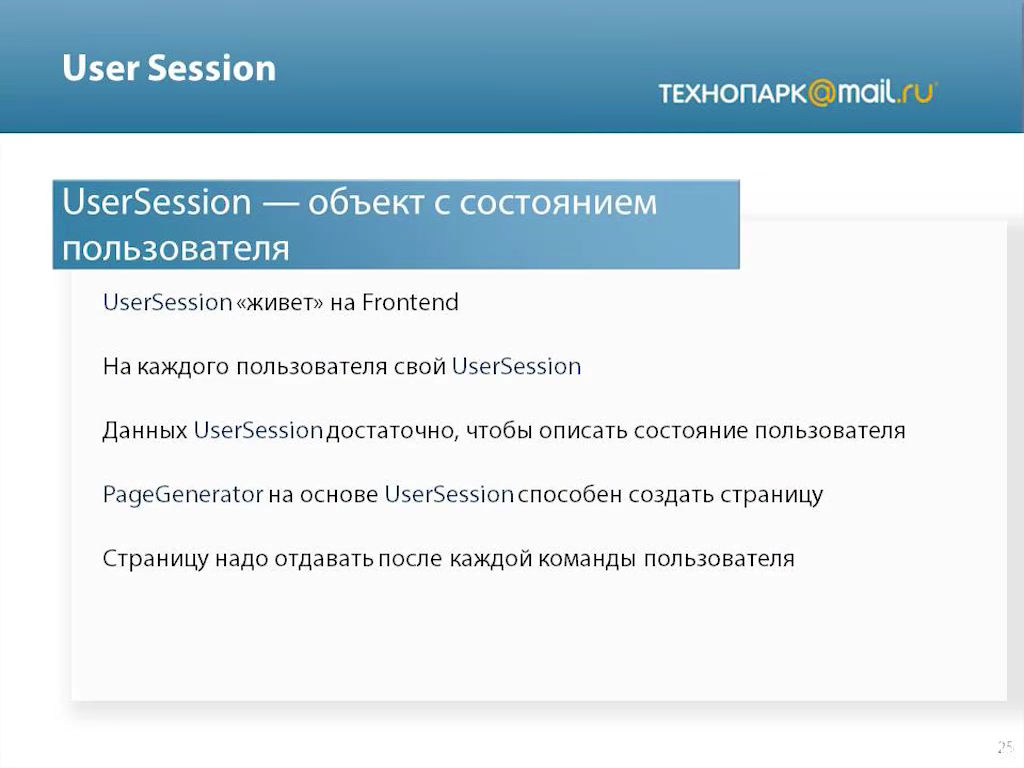 User Session

ТЕХНОПАРК@mail.ru

UserSession — объект с состоянием пользователя

UserSession «живет» на Frontend

На каждого пользователя свой UserSession

Данных UserSession достаточно, чтобы описать состояние пользователя

PageGenerator на основе UserSession способен создать страницу

Страницу надо отдавать после каждой команды пользователя

25